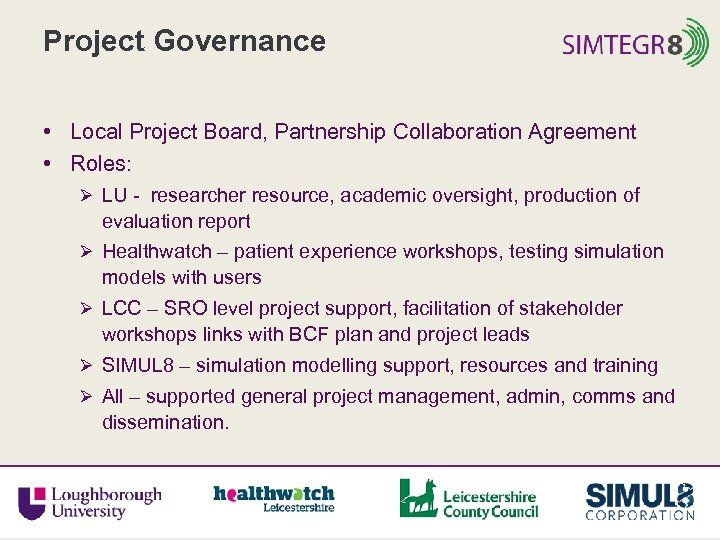 Project Governance

SIMTEGR8

• Local Project Board, Partnership Collaboration Agreement
• Roles:
➢ LU - researcher resource, academic oversight, production of evaluation report
➢ Healthwatch – patient experience workshops, testing simulation models with users
➢ LCC – SRO level project support, facilitation of stakeholder workshops links with BCF plan and project leads
➢ SIMUL8 – simulation modelling support, resources and training
➢ All – supported general project management, admin, comms and dissemination.

Loughborough University

healthwatch Leicestershire

Leicestershire County Council

SIMUL8 CORPORATION